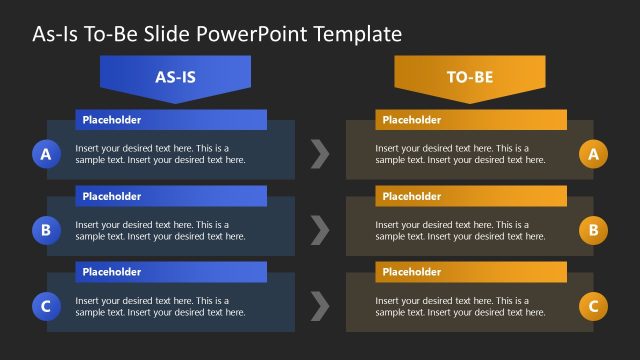 As-Is To-Be Slide PowerPoint Template

AS-IS

Placeholder

A

Insert your desired text here. This is a sample text. Insert your desired text here.

Placeholder

B

Insert your desired text here. This is a sample text. Insert your desired text here.

Placeholder

C

Insert your desired text here. This is a sample text. Insert your desired text here.

TO-BE

Placeholder

Insert your desired text here. This is a sample text. Insert your desired text here.

A

Placeholder

Insert your desired text here. This is a sample text. Insert your desired text here.

B

Placeholder

Insert your desired text here. This is a sample text. Insert your desired text here.

C